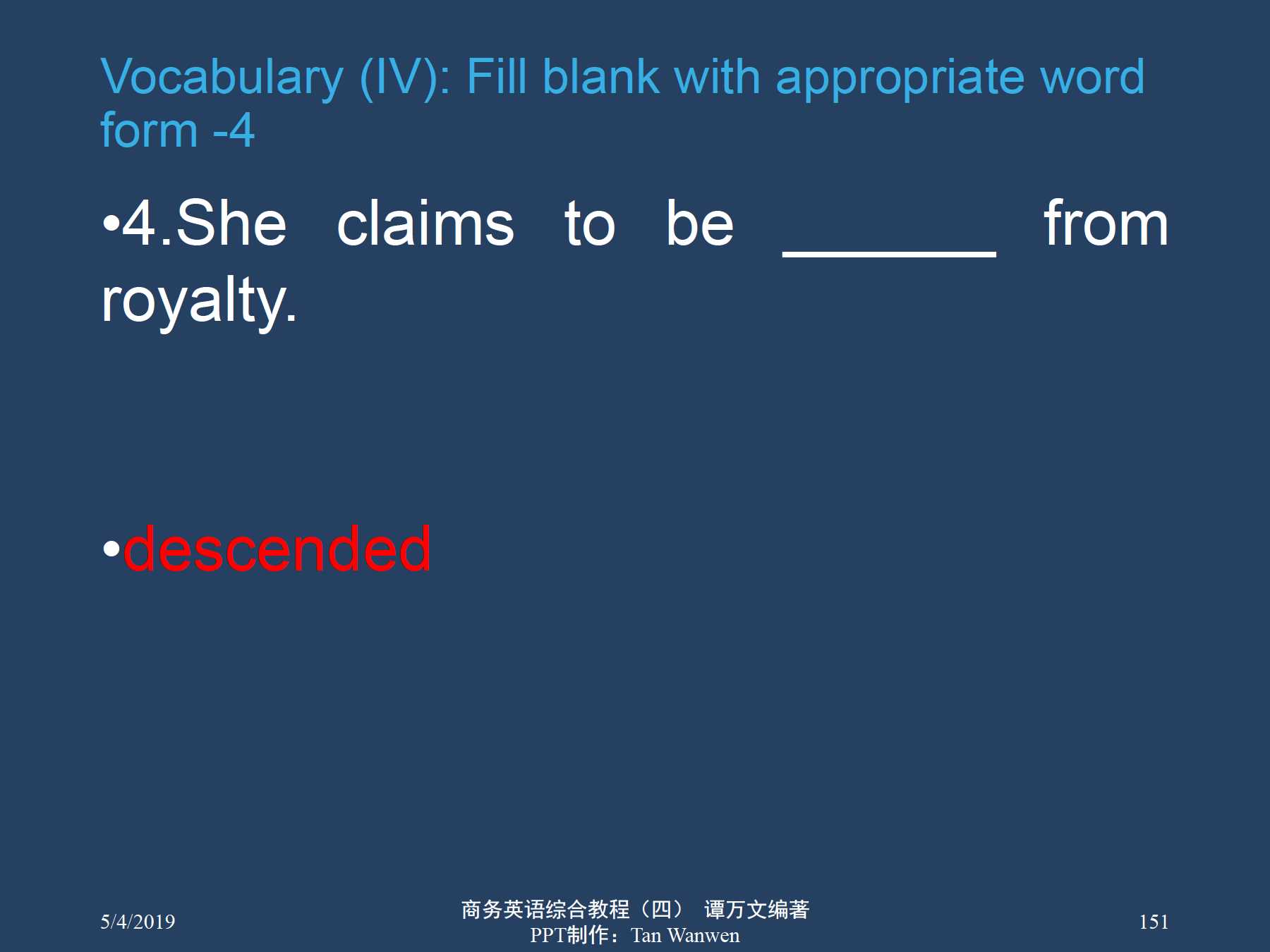 Vocabulary (IV): Fill blank with appropriate word form -4

•4.She claims to be ______ from royalty.

•descended

5/4/2019

商务英语综合教程（四） 谭万文编著
PPT制作：Tan Wanwen

151